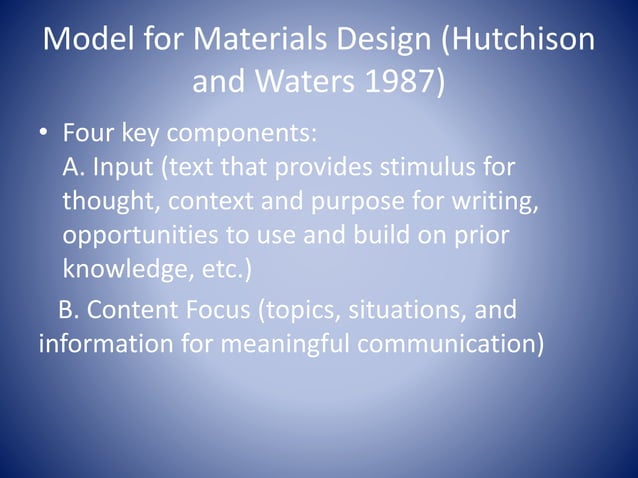 Model for Materials Design (Hutchison and Waters 1987)

• Four key components:
A. Input (text that provides stimulus for thought, context and purpose for writing, opportunities to use and build on prior knowledge, etc.)

B. Content Focus (topics, situations, and information for meaningful communication)